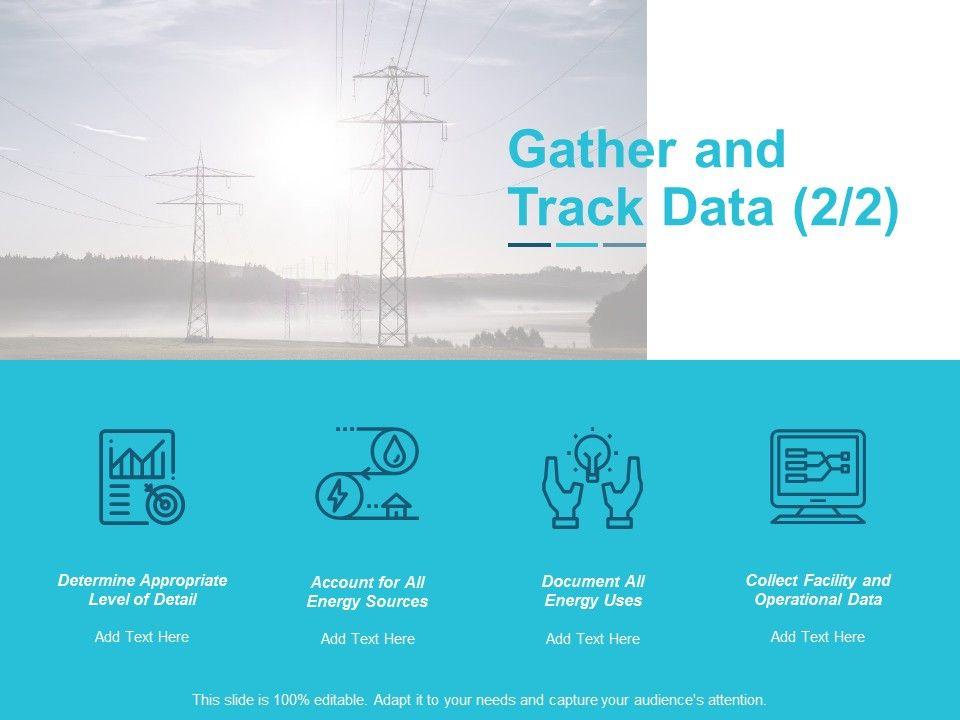 Gather and Track Data (2/2)

Determine Appropriate Level of Detail

Add Text Here

Account for All Energy Sources

Add Text Here

Document All Energy Uses

Add Text Here

Collect Facility and Operational Data

Add Text Here

This slide is 100% editable. Adapt it to your needs and capture your audience's attention.